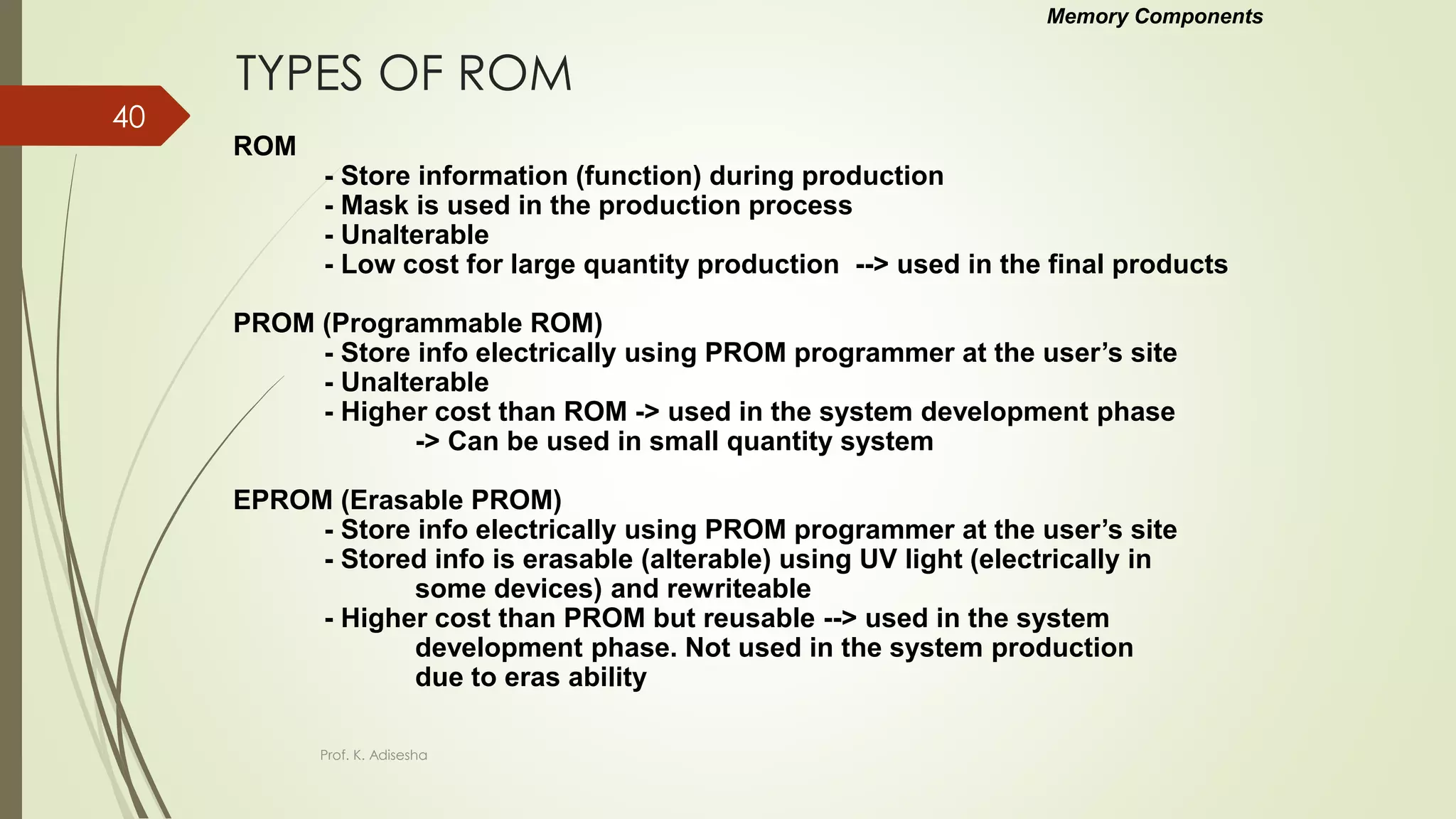 Memory Components

TYPES OF ROM

40

ROM
- Store information (function) during production
- Mask is used in the production process
- Unalterable
- Low cost for large quantity production --> used in the final products

PROM (Programmable ROM)
- Store info electrically using PROM programmer at the user's site
- Unalterable
- Higher cost than ROM -> used in the system development phase
-> Can be used in small quantity system

EPROM (Erasable PROM)
- Store info electrically using PROM programmer at the user's site
- Stored info is erasable (alterable) using UV light (electrically in some devices) and rewriteable
- Higher cost than PROM but reusable --> used in the system development phase. Not used in the system production due to eras ability

Prof. K. Adisesha